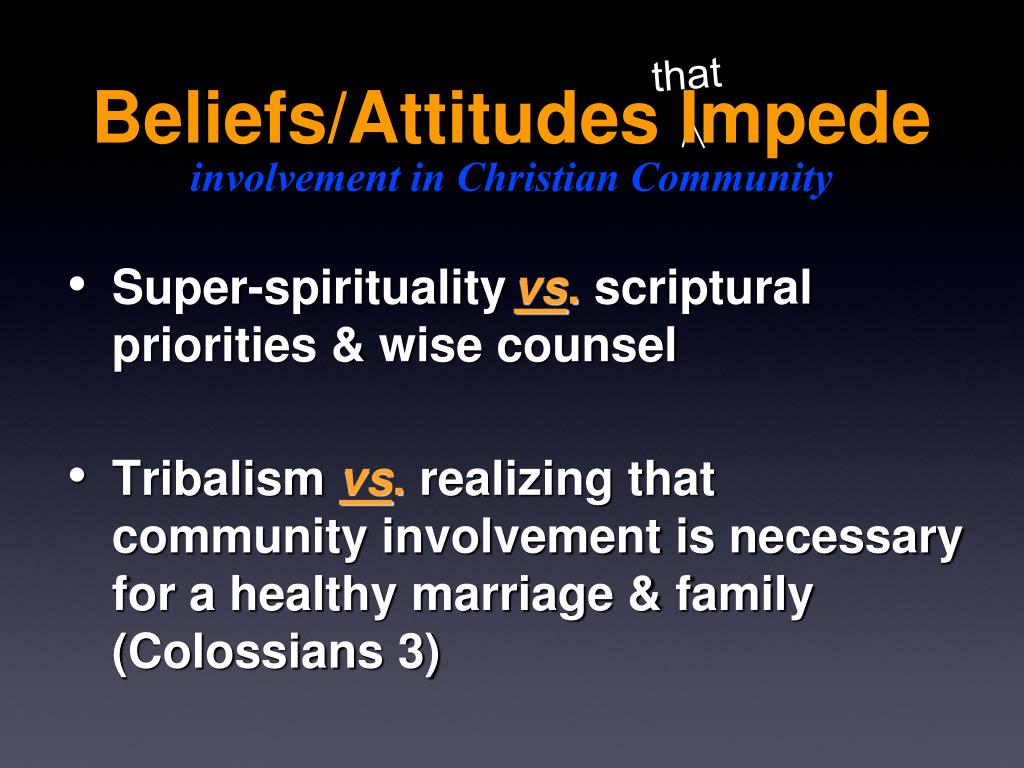 Beliefs/Attitudes that Impede
involvement in Christian Community

• Super-spirituality vs. scriptural priorities & wise counsel

• Tribalism vs. realizing that community involvement is necessary for a healthy marriage & family (Colossians 3)